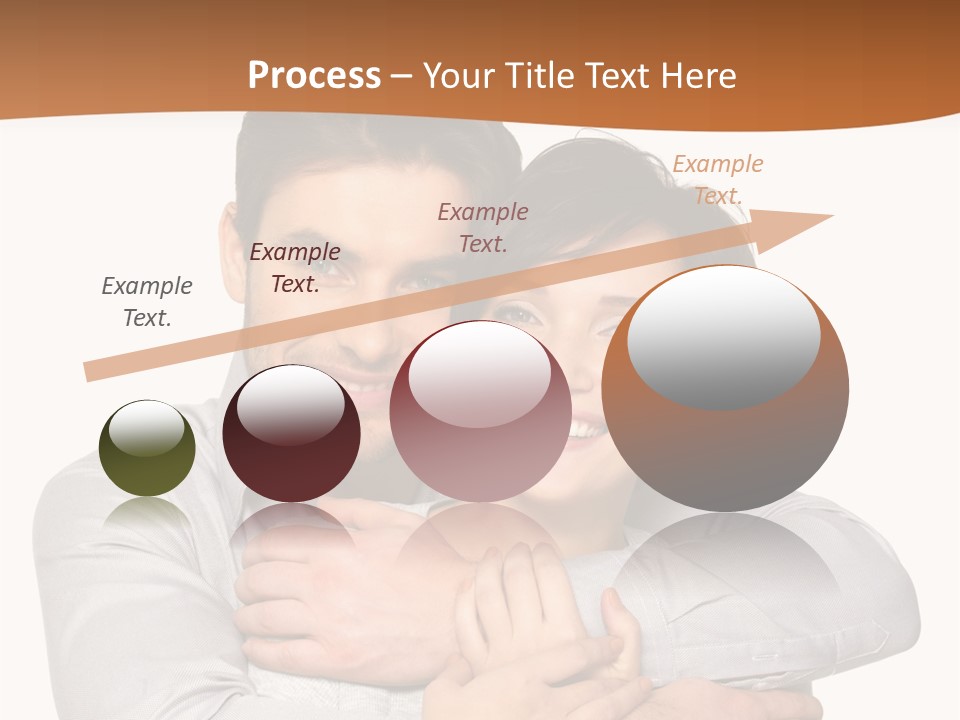 Process – Your Title Text Here

Example Text.

Example Text.

Example Text.

Example Text.